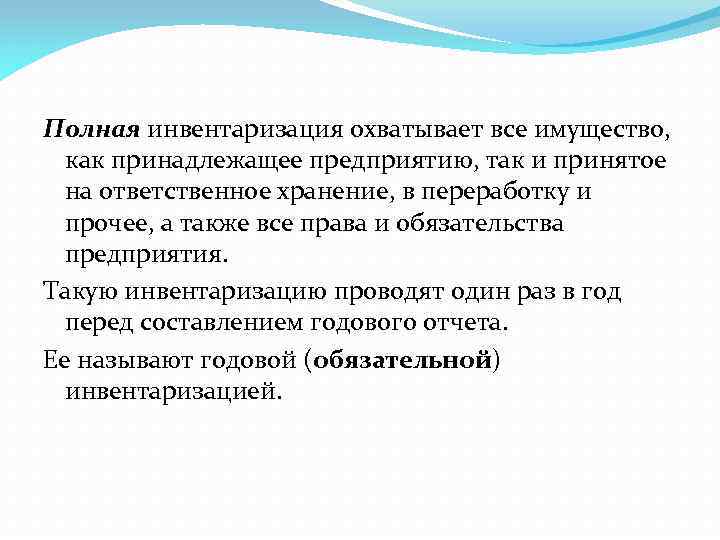 Полная инвентаризация охватывает все имущество, как принадлежащее предприятию, так и принятое на ответственное хранение, в переработку и прочее, а также все права и обязательства предприятия.

Такую инвентаризацию проводят один раз в год перед составлением годового отчета.

Ее называют годовой (обязательной) инвентаризацией.